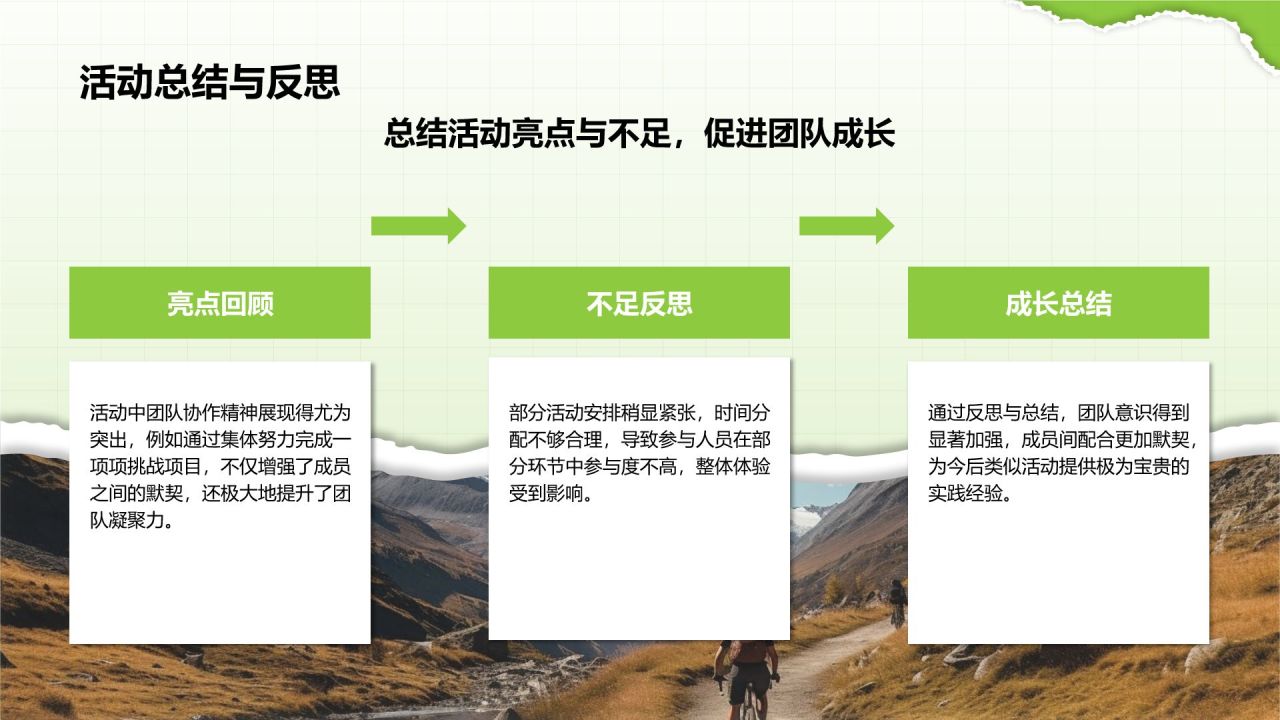 活动总结与反思

总结活动亮点与不足，促进团队成长

亮点回顾

活动中团队协作精神展现得尤为突出，例如通过集体努力完成一项项挑战项目，不仅增强了成员之间的默契，还极大地提升了团队凝聚力。

不足反思

部分活动安排稍显紧张，时间分配不够合理，导致参与人员在部分环节中参与度不高，整体体验受到影响。

成长总结

通过反思与总结，团队意识得到显著加强，成员间配合更加默契，为今后类似活动提供极为宝贵的实践经验。